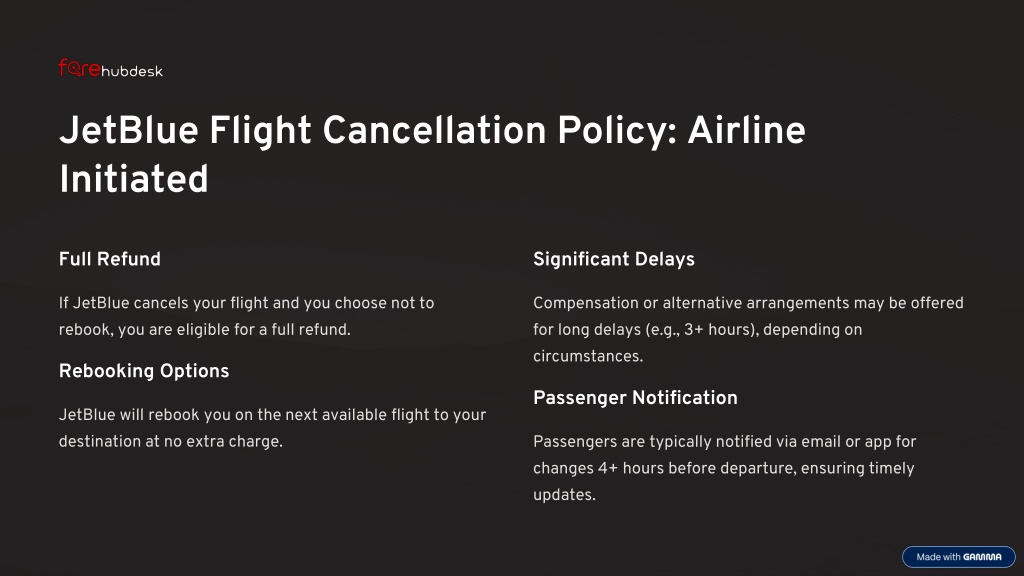 farehubdesk

JetBlue Flight Cancellation Policy: Airline Initiated

Full Refund

If JetBlue cancels your flight and you choose not to rebook, you are eligible for a full refund.

Rebooking Options

JetBlue will rebook you on the next available flight to your destination at no extra charge.

Significant Delays

Compensation or alternative arrangements may be offered for long delays (e.g., 3+ hours), depending on circumstances.

Passenger Notification

Passengers are typically notified via email or app for changes 4+ hours before departure, ensuring timely updates.

Made with GAMMA